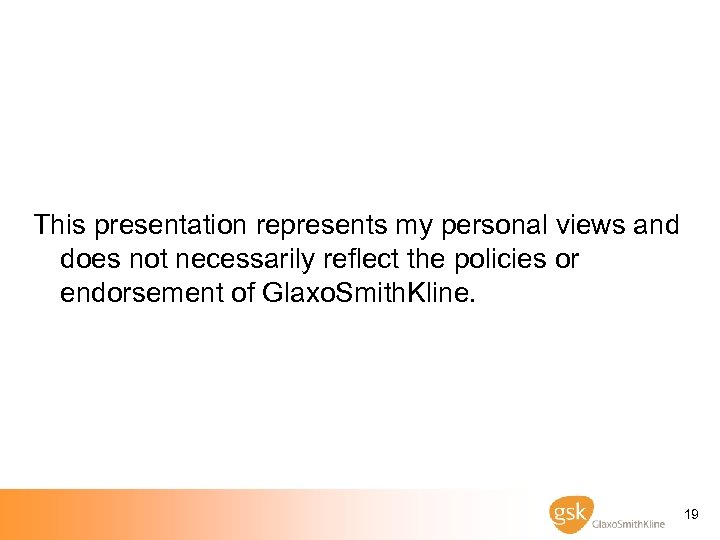 This presentation represents my personal views and does not necessarily reflect the policies or endorsement of GlaxoSmithKline.

gsk GlaxoSmithKline

19